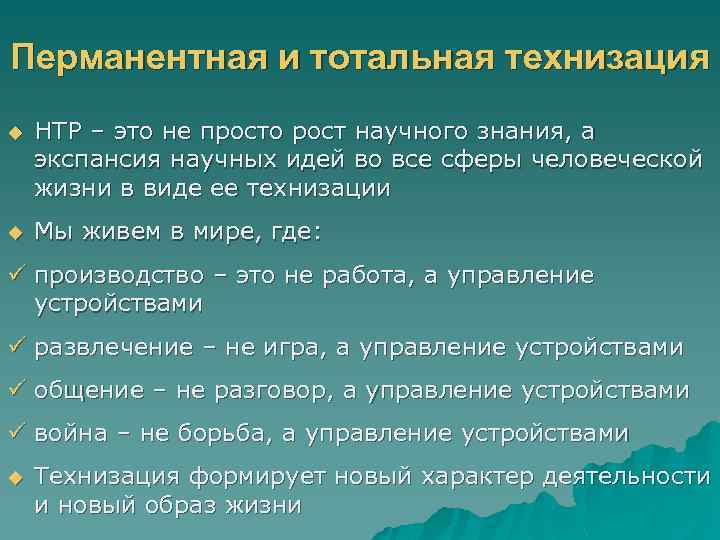 Перманентная и тотальная технизация

◆ НТР – это не просто рост научного знания, а экспансия научных идей во все сферы человеческой жизни в виде ее технизации

◆ Мы живем в мире, где:

✓ производство – это не работа, а управление устройствами

✓ развлечение – не игра, а управление устройствами

✓ общение – не разговор, а управление устройствами

✓ война – не борьба, а управление устройствами

◆ Технизация формирует новый характер деятельности и новый образ жизни